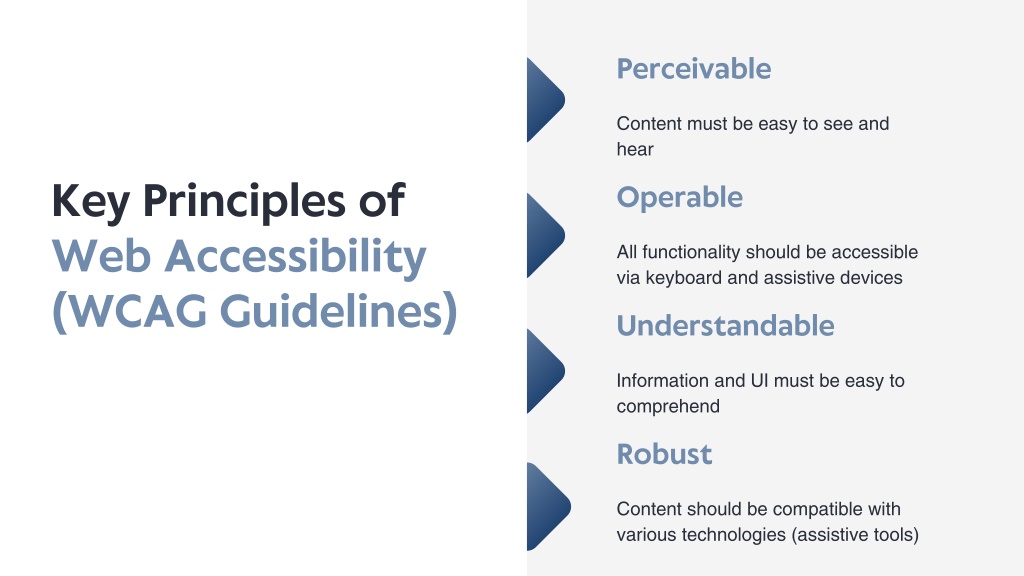 Key Principles of Web Accessibility (WCAG Guidelines)

Perceivable

Content must be easy to see and hear

Operable

All functionality should be accessible via keyboard and assistive devices

Understandable

Information and UI must be easy to comprehend

Robust

Content should be compatible with various technologies (assistive tools)